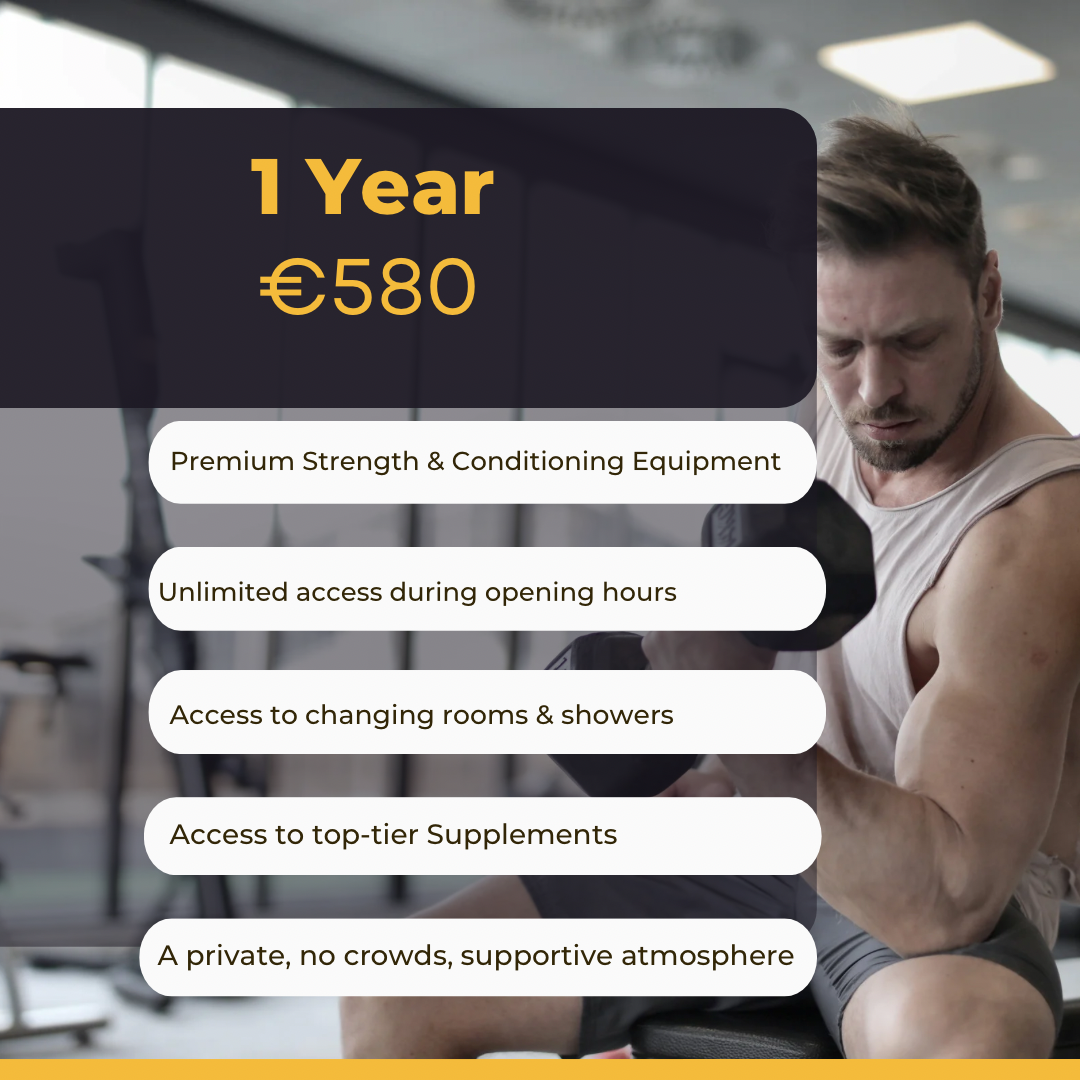 1 Year
€580

Premium Strength & Conditioning Equipment

Unlimited access during opening hours

Access to changing rooms & showers

Access to top-tier Supplements

A private, no crowds, supportive atmosphere